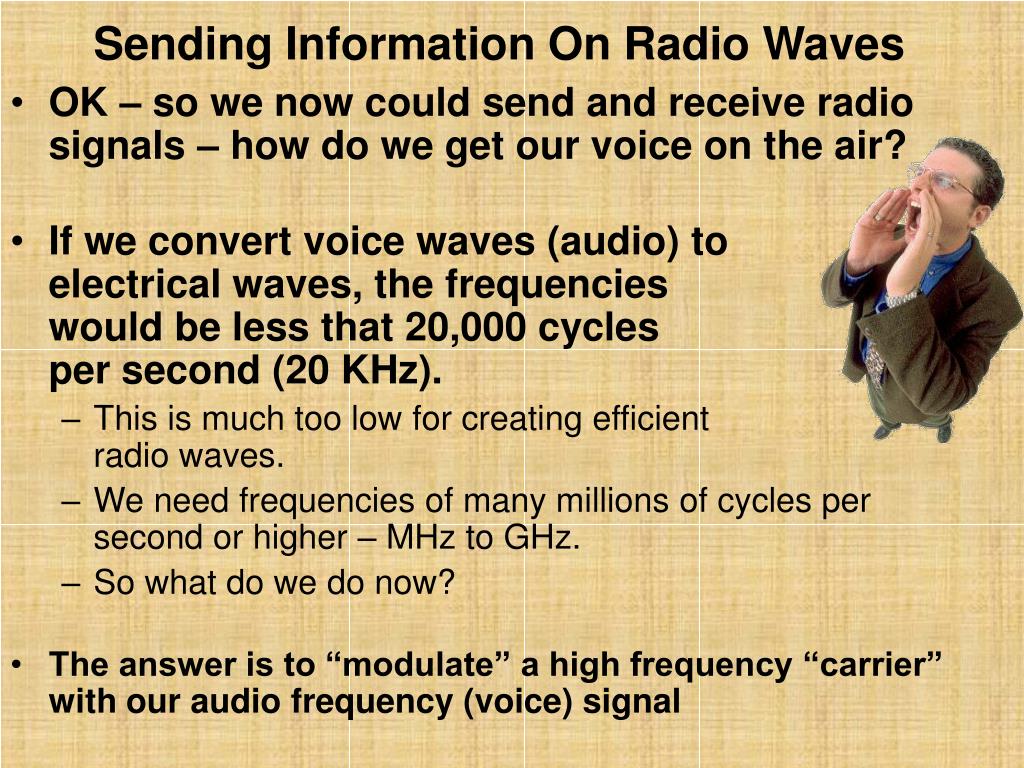 Sending Information On Radio Waves

• OK – so we now could send and receive radio signals – how do we get our voice on the air?

• If we convert voice waves (audio) to electrical waves, the frequencies would be less that 20,000 cycles per second (20 KHz).
– This is much too low for creating efficient radio waves.
– We need frequencies of many millions of cycles per second or higher – MHz to GHz.
– So what do we do now?

• The answer is to “modulate” a high frequency “carrier” with our audio frequency (voice) signal